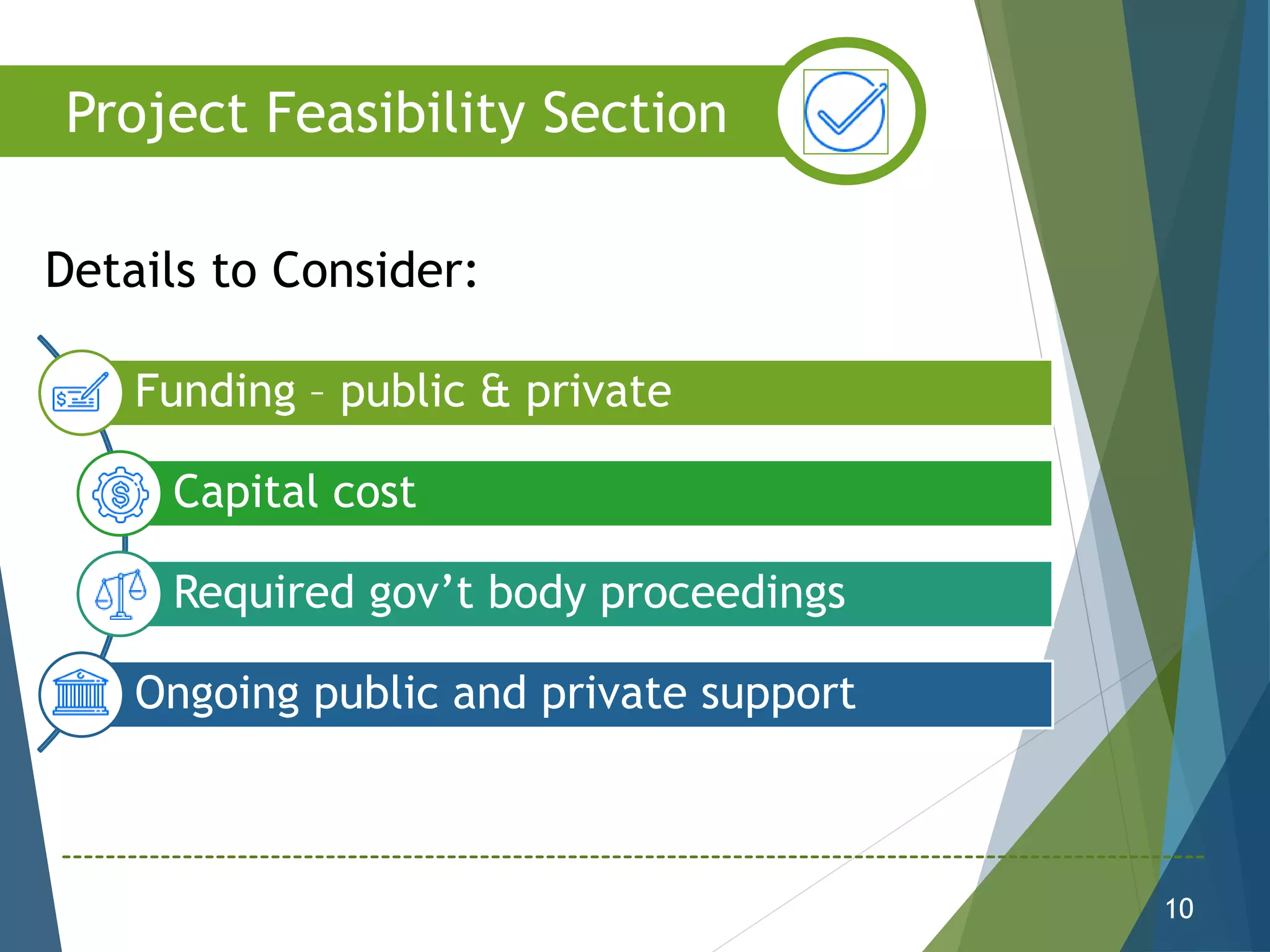 Project Feasibility Section

Details to Consider:

Funding – public & private

Capital cost

Required gov’t body proceedings

Ongoing public and private support

10